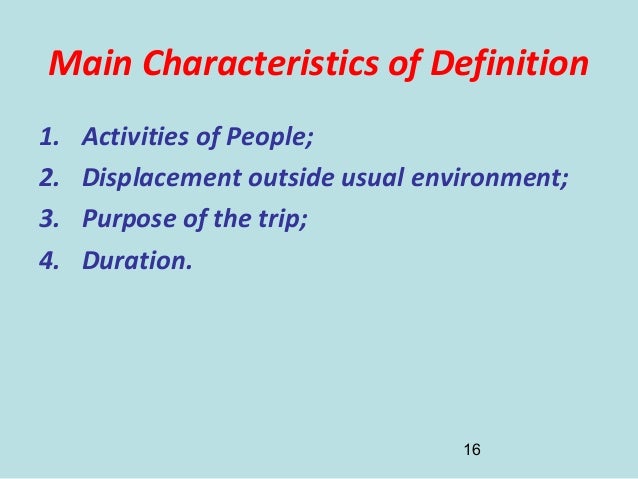 Main Characteristics of Definition

1. Activities of People;
2. Displacement outside usual environment;
3. Purpose of the trip;
4. Duration.

16